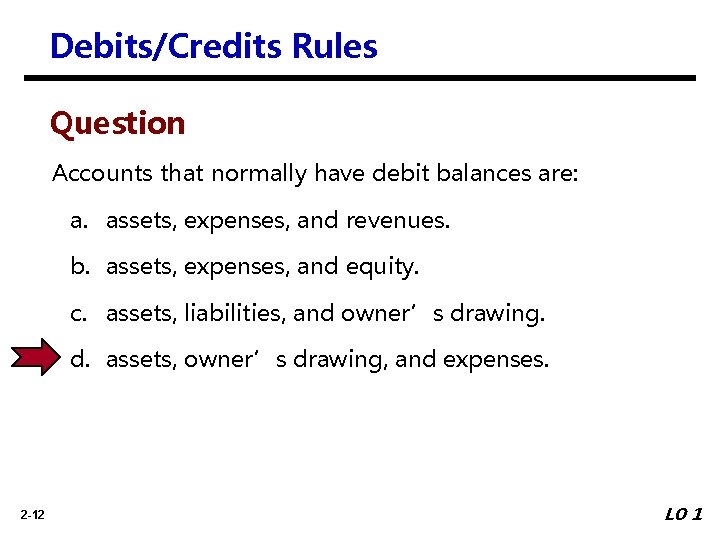 Debits/Credits Rules

Question

Accounts that normally have debit balances are:

a. assets, expenses, and revenues.

b. assets, expenses, and equity.

c. assets, liabilities, and owner’s drawing.

d. assets, owner’s drawing, and expenses.

2-12

LO 1